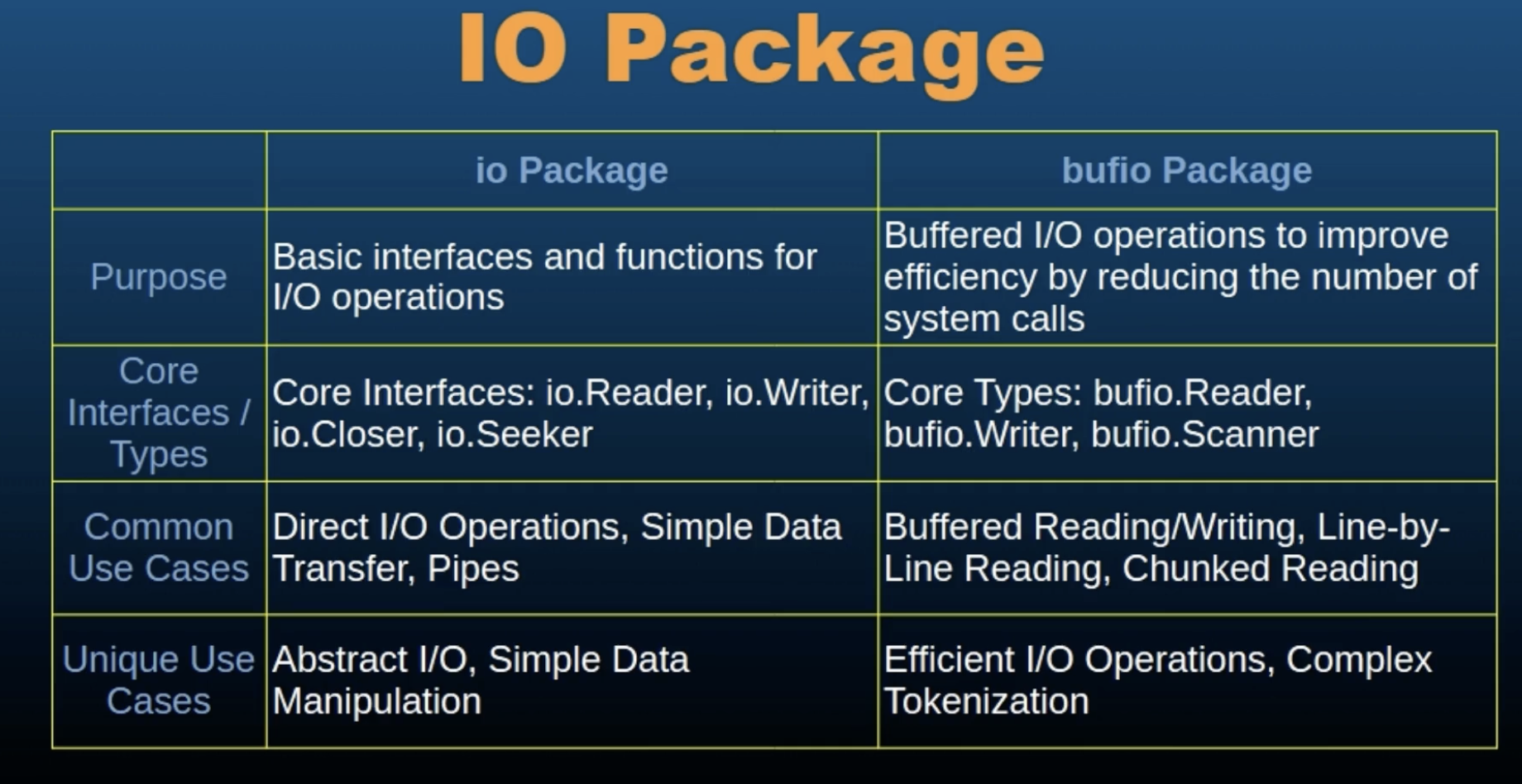 IO Package

| | io Package | bufio Package |
|---|---|---|
| Purpose | Basic interfaces and functions for I/O operations | Buffered I/O operations to improve efficiency by reducing the number of system calls |
| Core Interfaces / Types | Core Interfaces: io.Reader, io.Writer, io.Closer, io.Seeker | Core Types: bufio.Reader, bufio.Writer, bufio.Scanner |
| Common Use Cases | Direct I/O Operations, Simple Data Transfer, Pipes | Buffered Reading/Writing, Line-by-Line Reading, Chunked Reading |
| Unique Use Cases | Abstract I/O, Simple Data Manipulation | Efficient I/O Operations, Complex Tokenization |